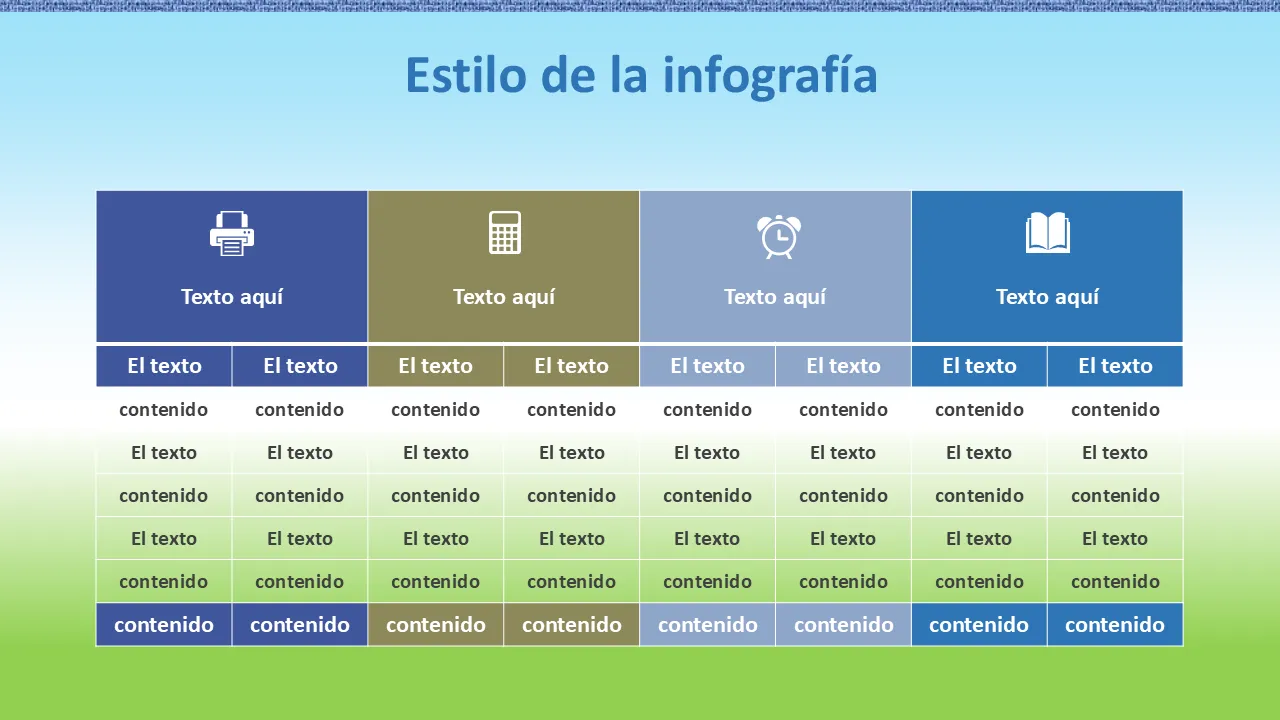 Estilo de la infografía

| Texto aquí | | Texto aquí | | Texto aquí | | Texto aquí | |
|---|---|---|---|---|---|---|---|
| El texto | El texto | El texto | El texto | El texto | El texto | El texto | El texto |
| contenido | contenido | contenido | contenido | contenido | contenido | contenido | contenido |
| El texto | El texto | El texto | El texto | El texto | El texto | El texto | El texto |
| contenido | contenido | contenido | contenido | contenido | contenido | contenido | contenido |
| El texto | El texto | El texto | El texto | El texto | El texto | El texto | El texto |
| contenido | contenido | contenido | contenido | contenido | contenido | contenido | contenido |
| contenido | contenido | contenido | contenido | contenido | contenido | contenido | contenido |